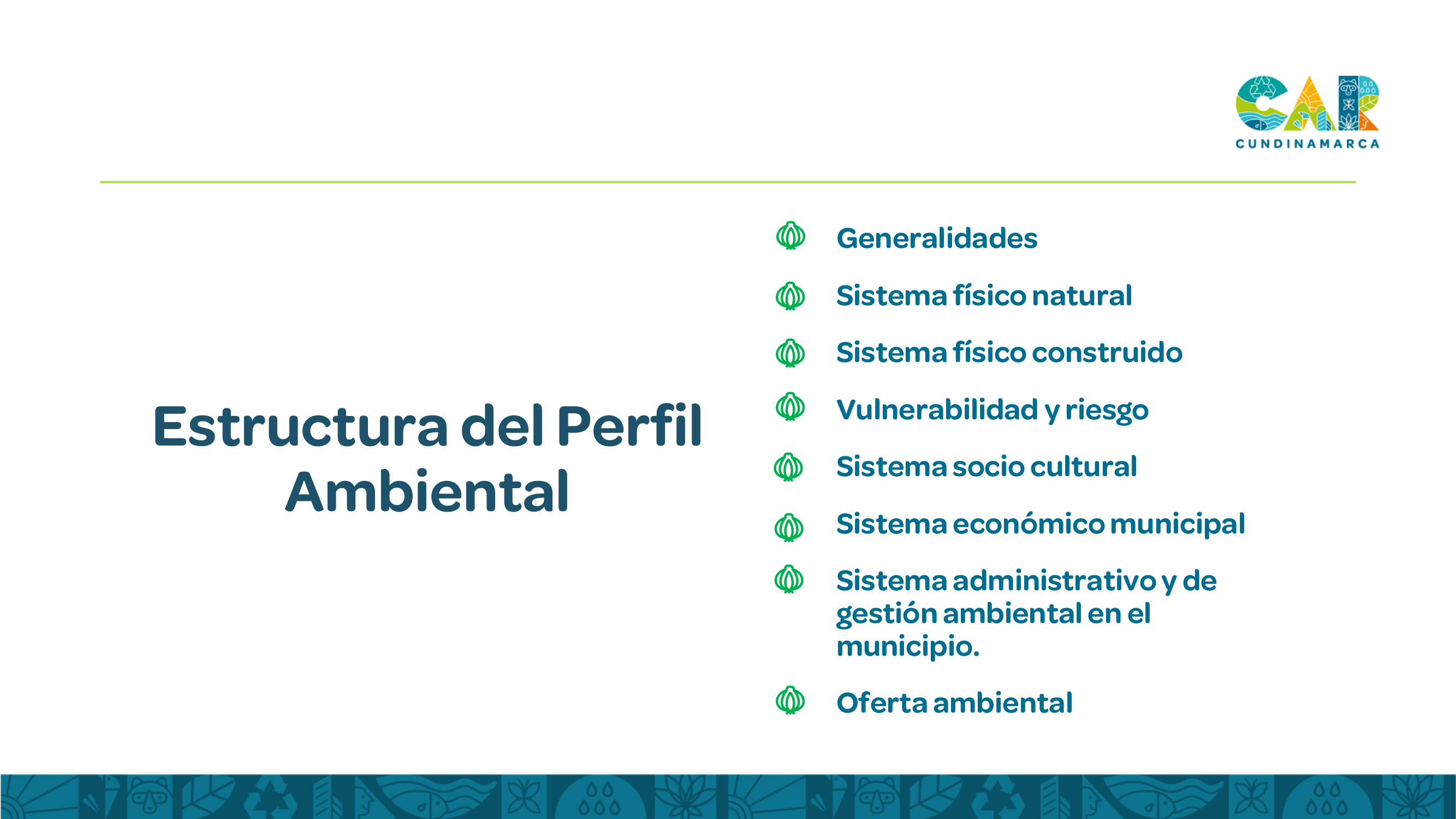 CAR
CUNDINAMARCA

Estructura del Perfil Ambiental

Generalidades

Sistema físico natural

Sistema físico construido

Vulnerabilidad y riesgo

Sistema socio cultural

Sistema económico municipal

Sistema administrativo y de gestión ambiental en el municipio.

Oferta ambiental